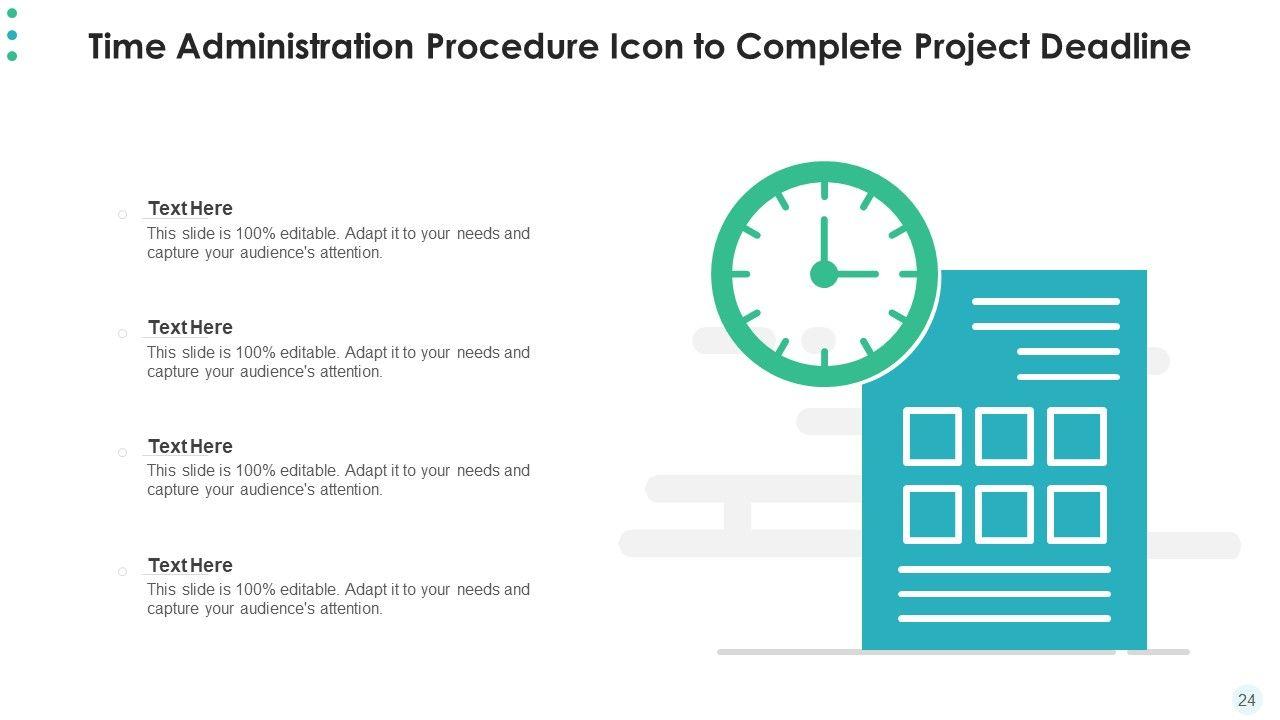 Time Administration Procedure Icon to Complete Project Deadline

Text Here
This slide is 100% editable. Adapt it to your needs and capture your audience's attention.

Text Here
This slide is 100% editable. Adapt it to your needs and capture your audience's attention.

Text Here
This slide is 100% editable. Adapt it to your needs and capture your audience's attention.

Text Here
This slide is 100% editable. Adapt it to your needs and capture your audience's attention.

24